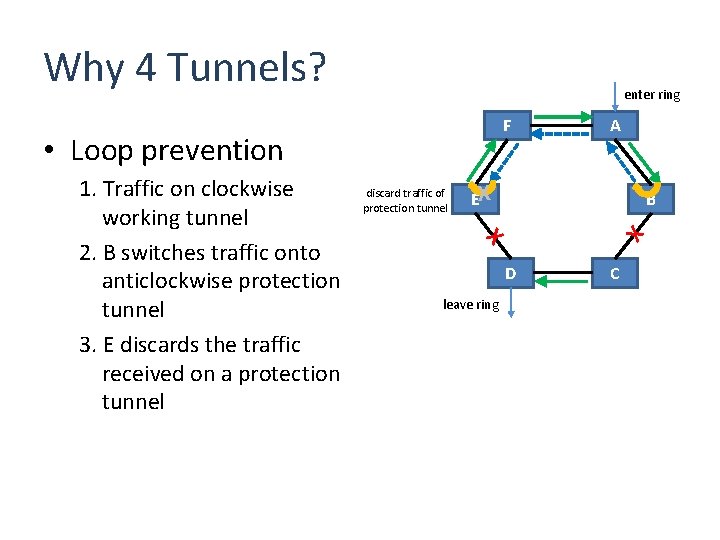 Why 4 Tunnels?

• Loop prevention
1. Traffic on clockwise working tunnel
2. B switches traffic onto anticlockwise protection tunnel
3. E discards the traffic received on a protection tunnel

enter ring
F
A
discard traffic of protection tunnel
E
B
D
C
leave ring